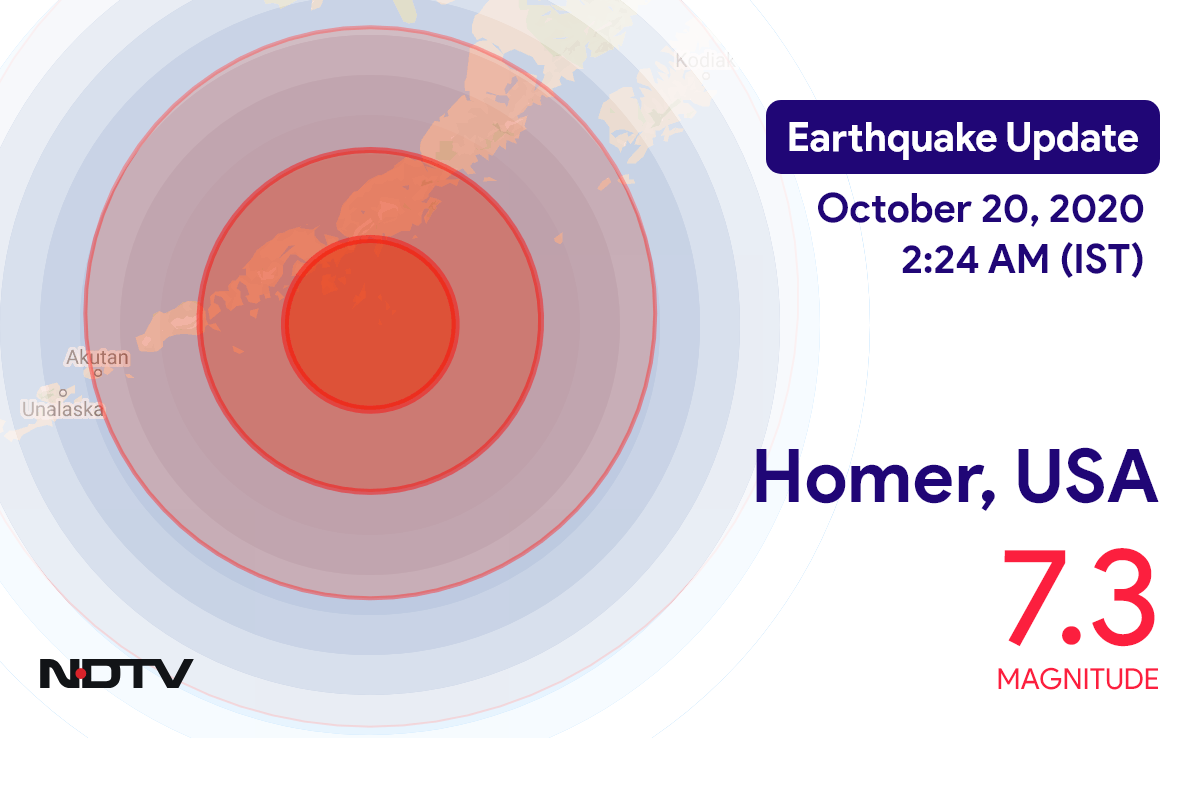 Kodiak

Earthquake Update

October 20, 2020
2:24 AM (IST)

Akutan

Unalaska

Homer, USA

7.3

MAGNITUDE

NDTV